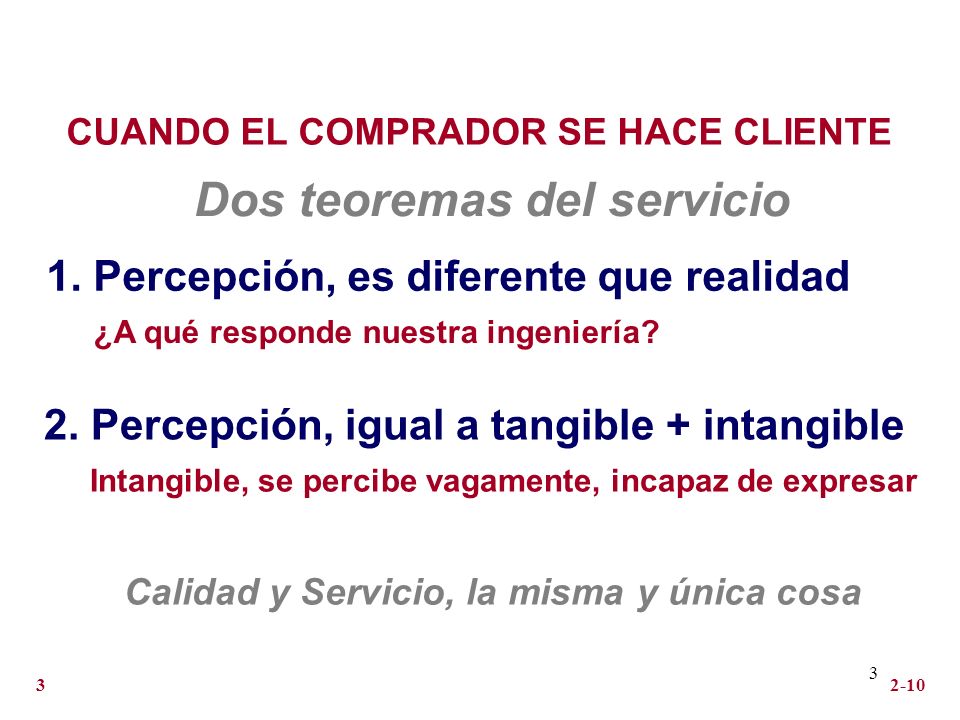 CUANDO EL COMPRADOR SE HACE CLIENTE

Dos teoremas del servicio

1. Percepción, es diferente que realidad

¿A qué responde nuestra ingeniería?

2. Percepción, igual a tangible + intangible

Intangible, se percibe vagamente, incapaz de expresar

Calidad y Servicio, la misma y única cosa

3

3

2-10